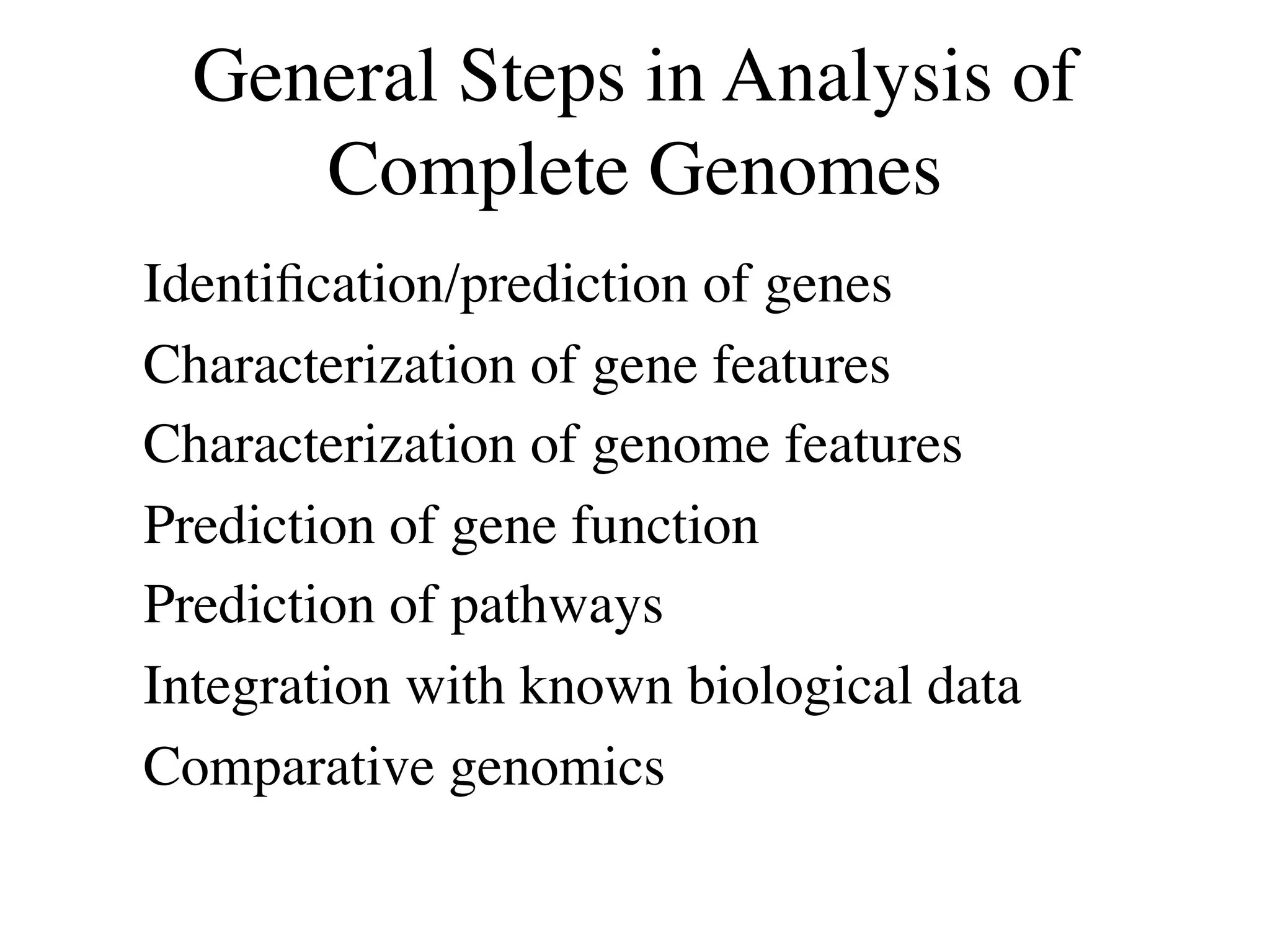 General Steps in Analysis of Complete Genomes

Identification/prediction of genes

Characterization of gene features

Characterization of genome features

Prediction of gene function

Prediction of pathways

Integration with known biological data

Comparative genomics